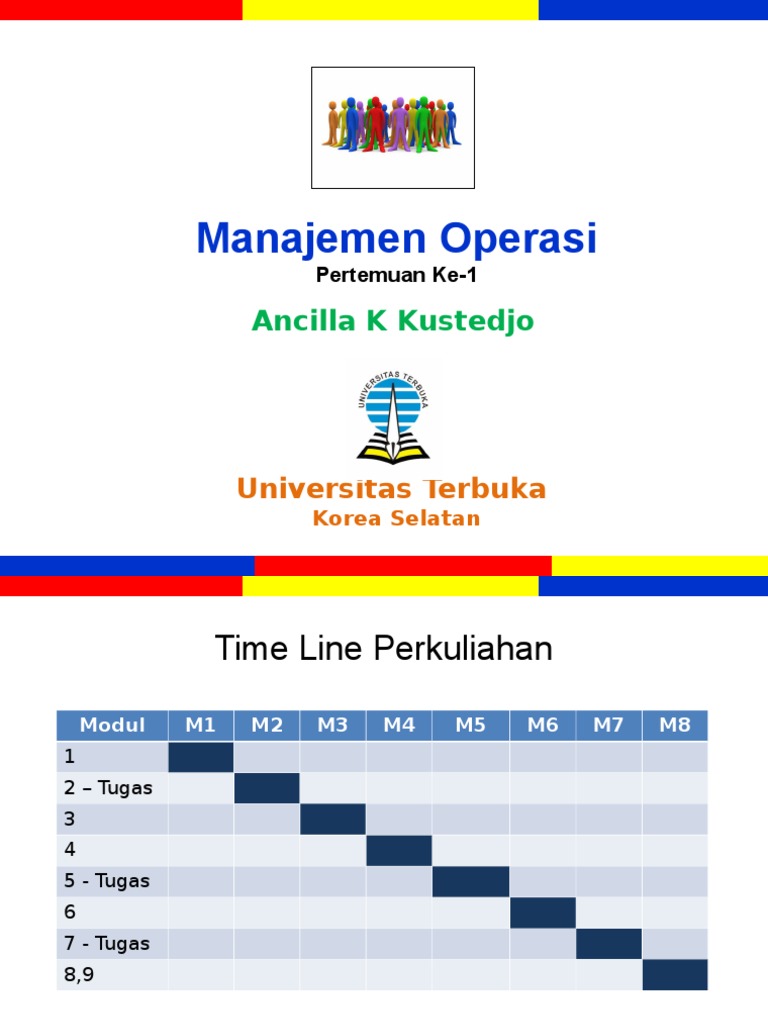 Manajemen Operasi

Pertemuan Ke-1

Ancilla K Kustedjo

UNIVERSITAS TERBUKA

Universitas Terbuka

Korea Selatan

Time Line Perkuliahan

| Modul | M1 | M2 | M3 | M4 | M5 | M6 | M7 | M8 |
|---|---|---|---|---|---|---|---|---|
| 1 | | | | | | | | |
| 2 – Tugas | | | | | | | | |
| 3 | | | | | | | | |
| 4 | | | | | | | | |
| 5 - Tugas | | | | | | | | |
| 6 | | | | | | | | |
| 7 - Tugas | | | | | | | | |
| 8,9 | | | | | | | | |